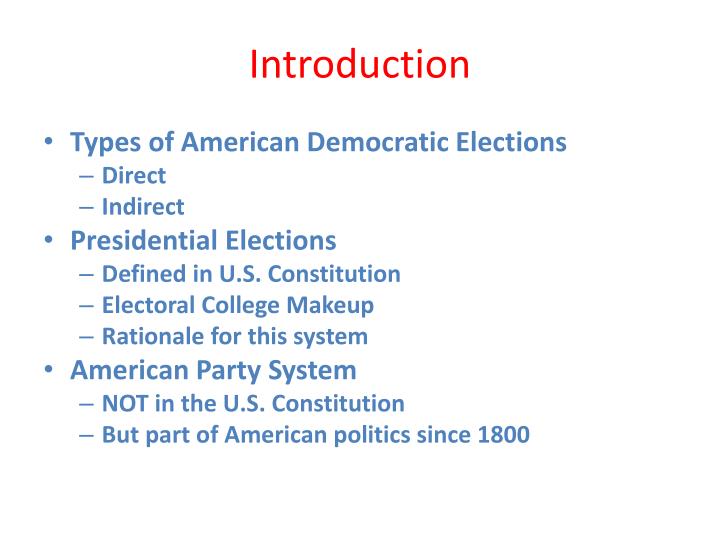 Introduction

• Types of American Democratic Elections
  – Direct
  – Indirect
• Presidential Elections
  – Defined in U.S. Constitution
  – Electoral College Makeup
  – Rationale for this system
• American Party System
  – NOT in the U.S. Constitution
  – But part of American politics since 1800